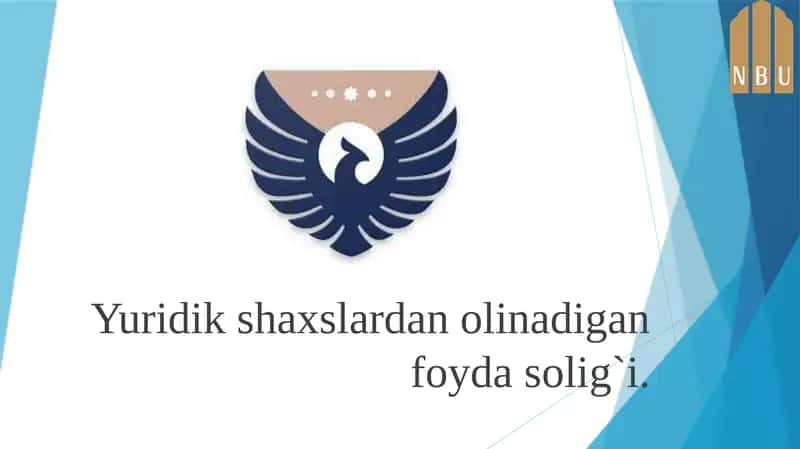 NBU

Yuridik shaxslardan olinadigan foyda solig`i.